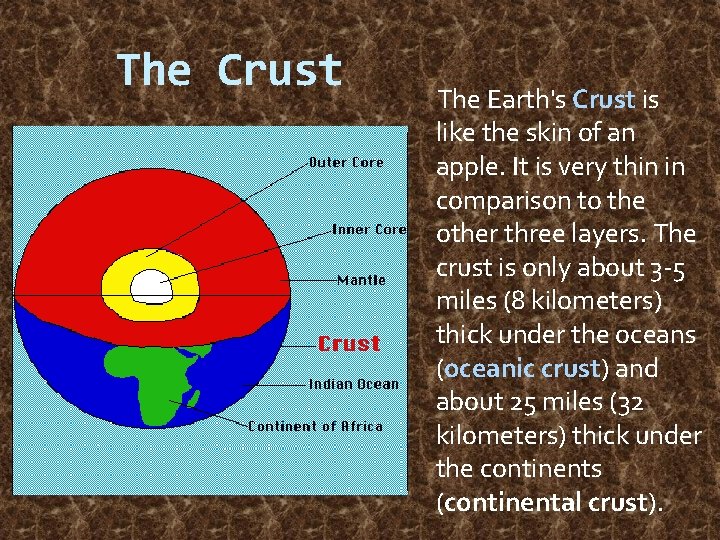 The Crust

Outer Core

Inner Core

Mantle

Crust

Indian Ocean

Continent of Africa

The Earth's Crust is like the skin of an apple. It is very thin in comparison to the other three layers. The crust is only about 3-5 miles (8 kilometers) thick under the oceans (oceanic crust) and about 25 miles (32 kilometers) thick under the continents (continental crust).